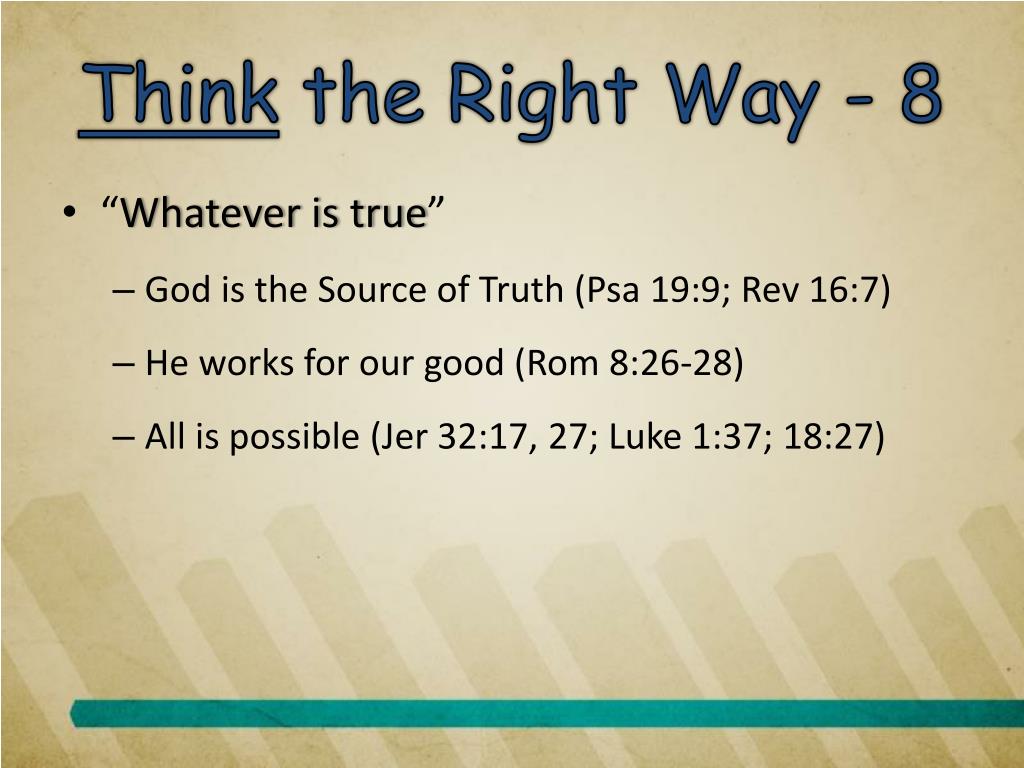 Think the Right Way - 8

• “Whatever is true”

– God is the Source of Truth (Psa 19:9; Rev 16:7)

– He works for our good (Rom 8:26-28)

– All is possible (Jer 32:17, 27; Luke 1:37; 18:27)